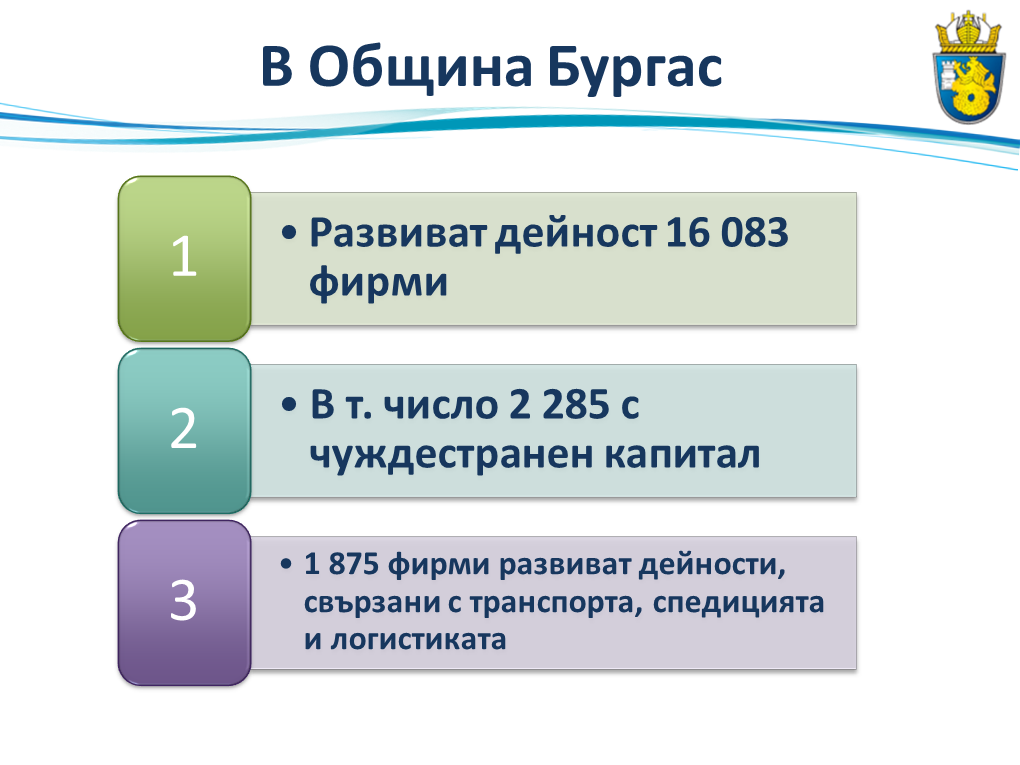 В Община Бургас

1

• Развиват дейност 16 083 фирми

2

• В т. число 2 285 с чуждестранен капитал

3

• 1 875 фирми развиват дейности, свързани с транспорта, спедицията и логистиката